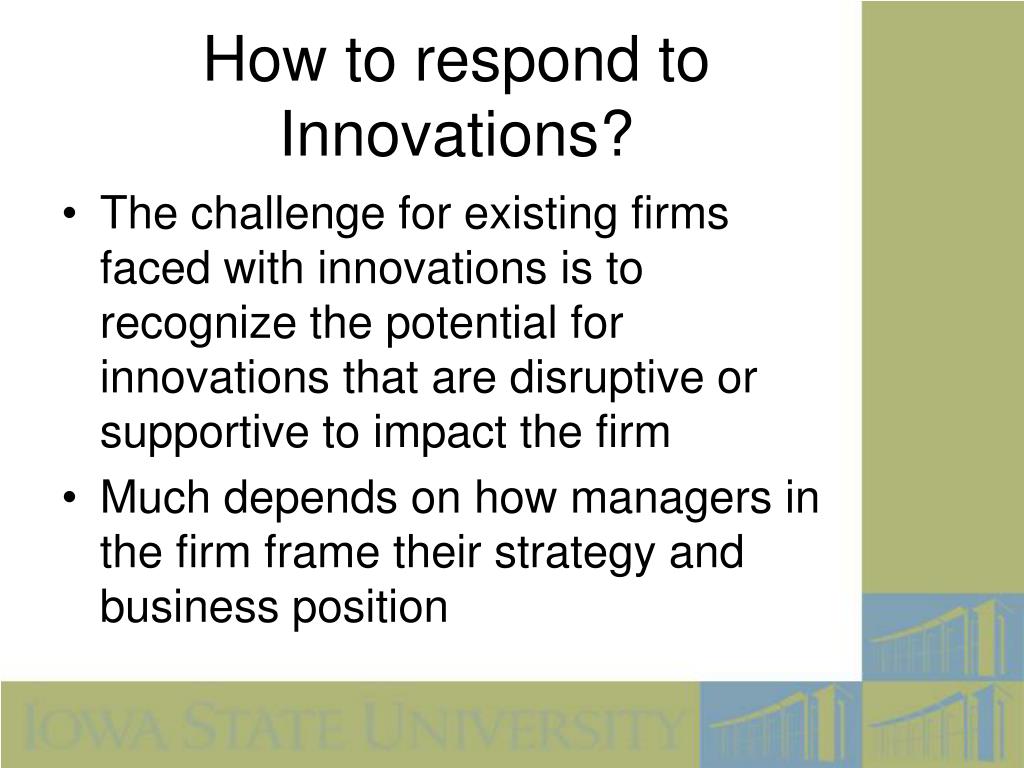 How to respond to Innovations?

• The challenge for existing firms faced with innovations is to recognize the potential for innovations that are disruptive or supportive to impact the firm
• Much depends on how managers in the firm frame their strategy and business position

IOWA STATE UNIVERSITY